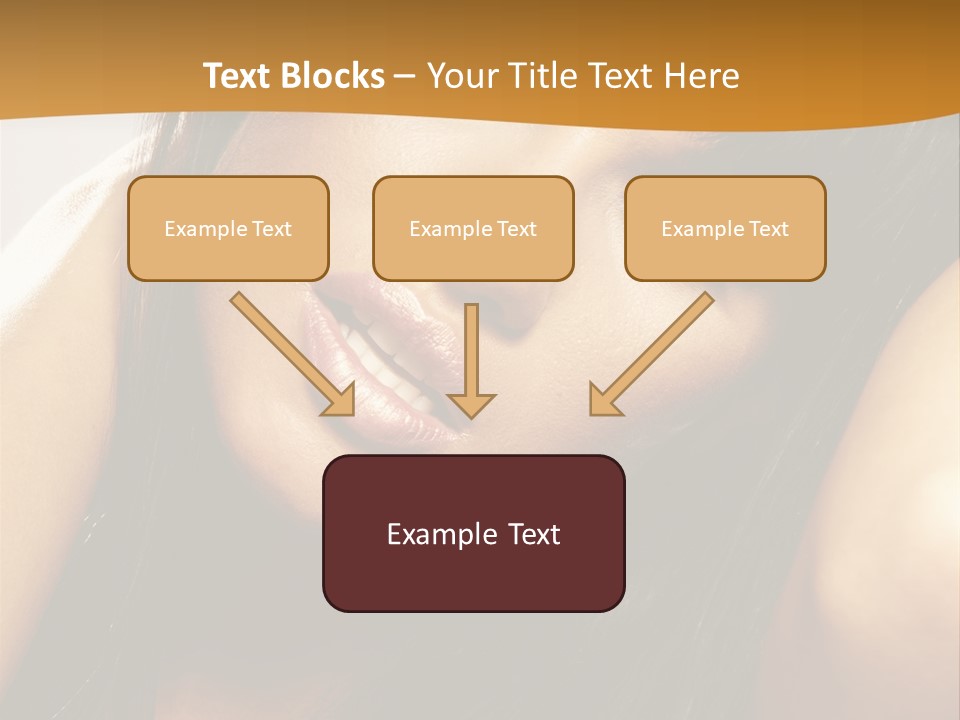 Text Blocks – Your Title Text Here

Example Text

Example Text

Example Text

Example Text